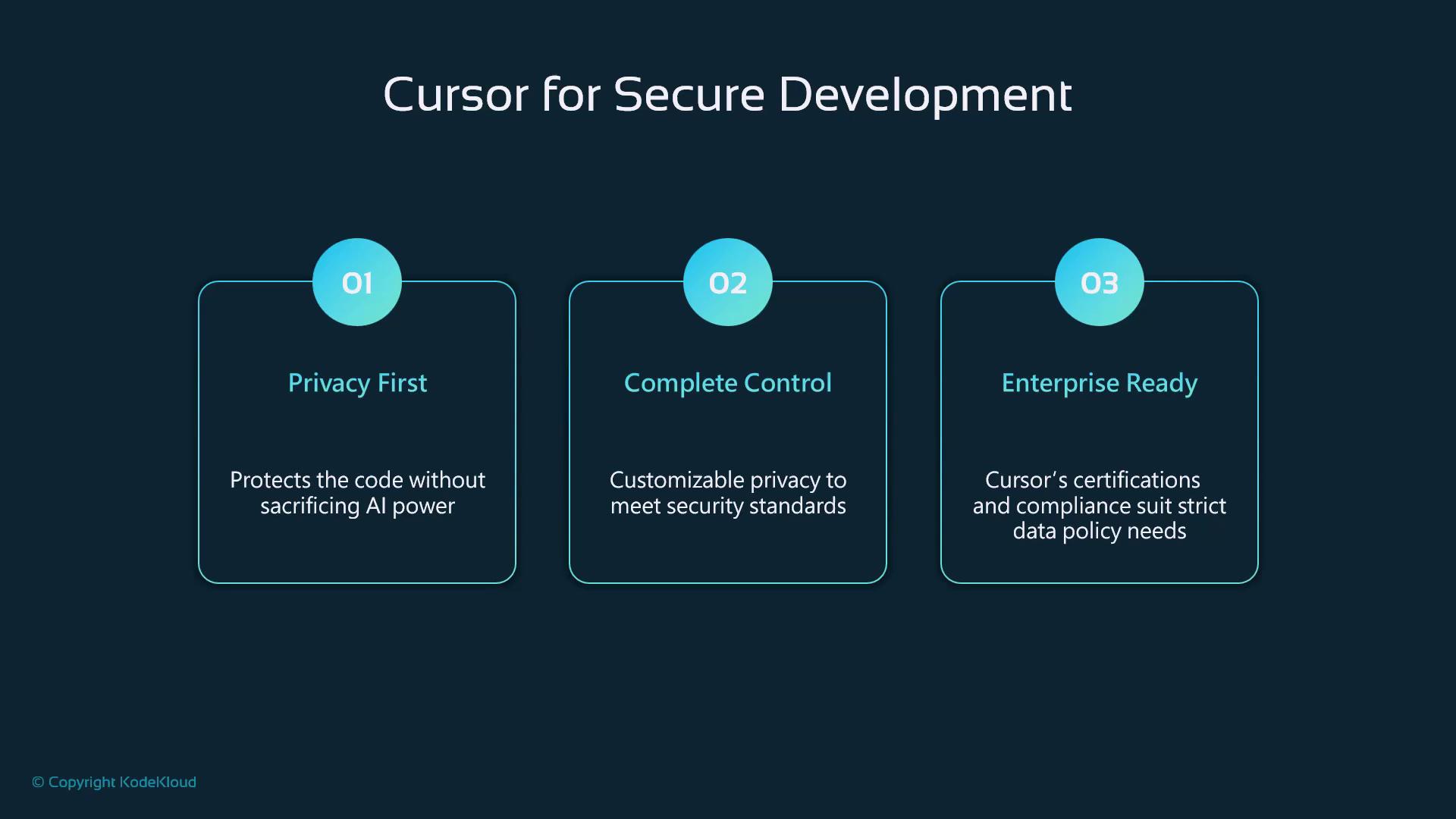 Cursor for Secure Development

01

Privacy First

Protects the code without sacrificing AI power

02

Complete Control

Customizable privacy to meet security standards

03

Enterprise Ready

Cursor's certifications and compliance suit strict data policy needs

© Copyright KodeKloud